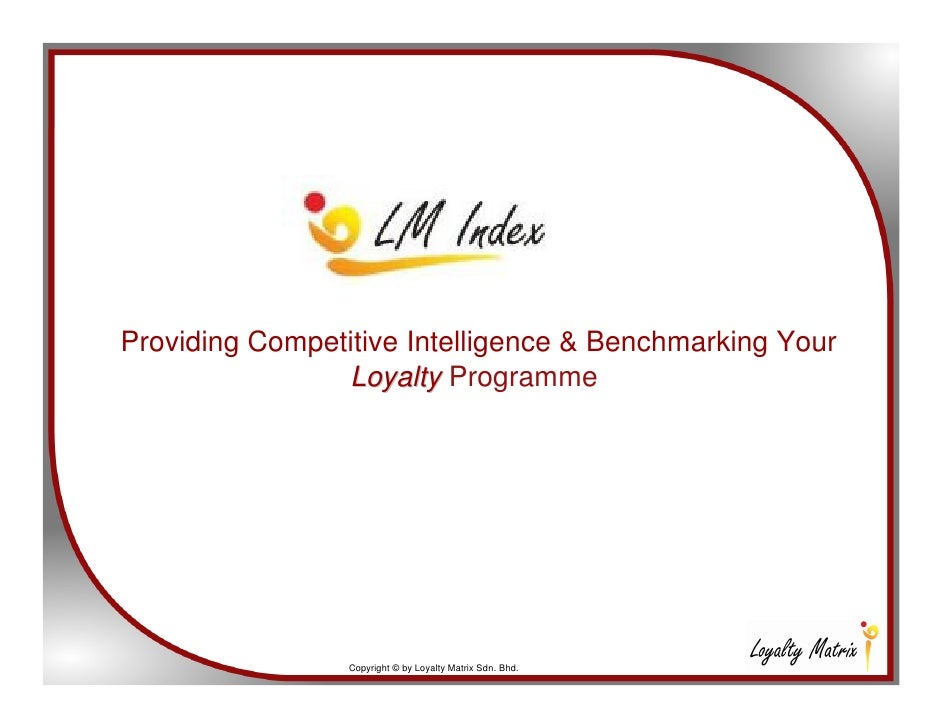 LM Index

Providing Competitive Intelligence & Benchmarking Your Loyalty Programme

Copyright © by Loyalty Matrix Sdn. Bhd.

Loyalty Matrix